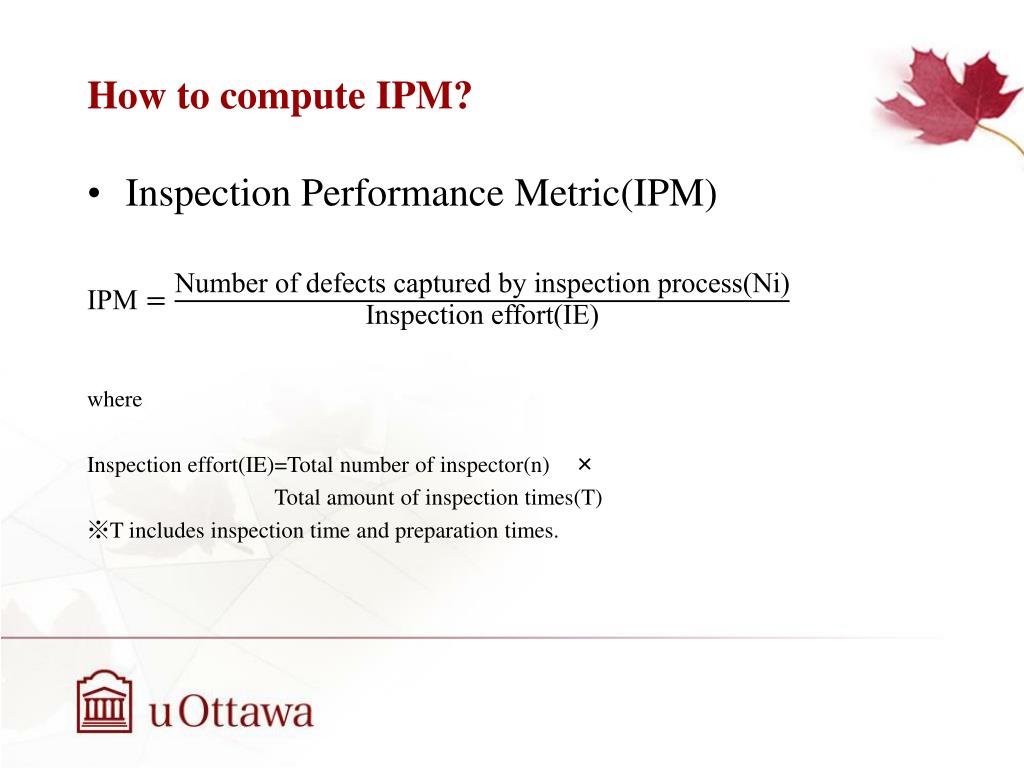 How to compute IPM?

• Inspection Performance Metric(IPM)

$\text{IPM} = \frac{\text{Number of defects captured by inspection process(Ni)}}{\text{Inspection effort(IE)}}$

where

Inspection effort(IE)=Total number of inspector(n) × Total amount of inspection times(T)

※T includes inspection time and preparation times.

uOttawa